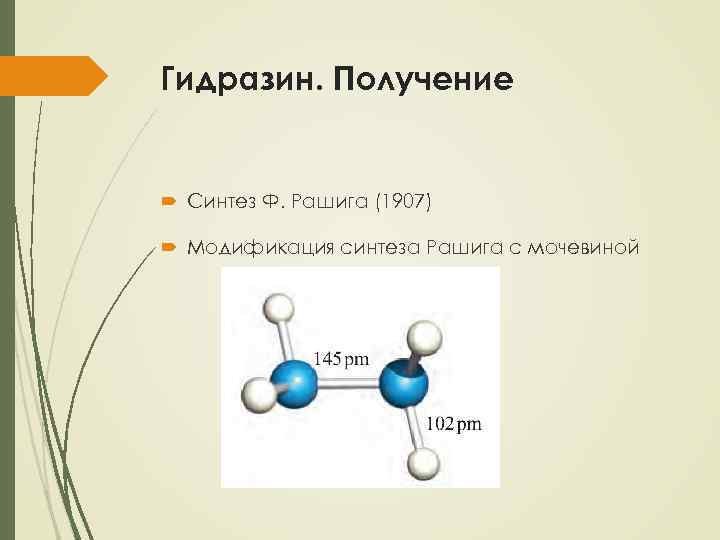 Гидразин. Получение

Синтез Ф. Рашига (1907)

Модификация синтеза Рашига с мочевиной

145 pm

102 pm